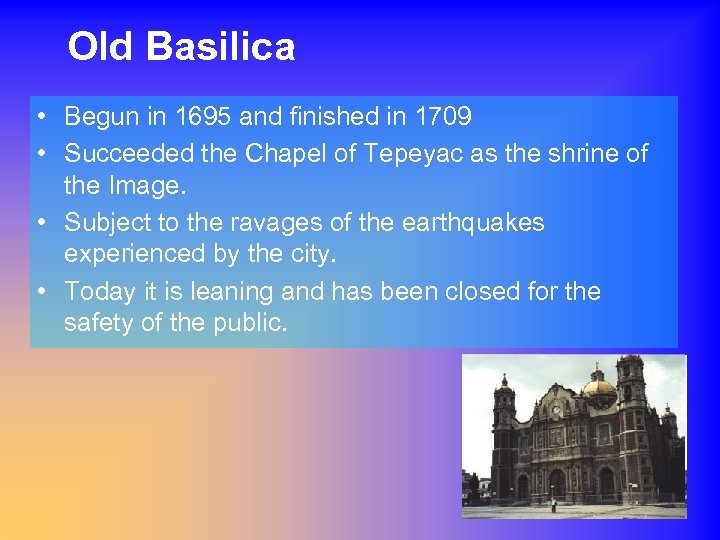 Old Basilica

• Begun in 1695 and finished in 1709
• Succeeded the Chapel of Tepeyac as the shrine of the Image.
• Subject to the ravages of the earthquakes experienced by the city.
• Today it is leaning and has been closed for the safety of the public.